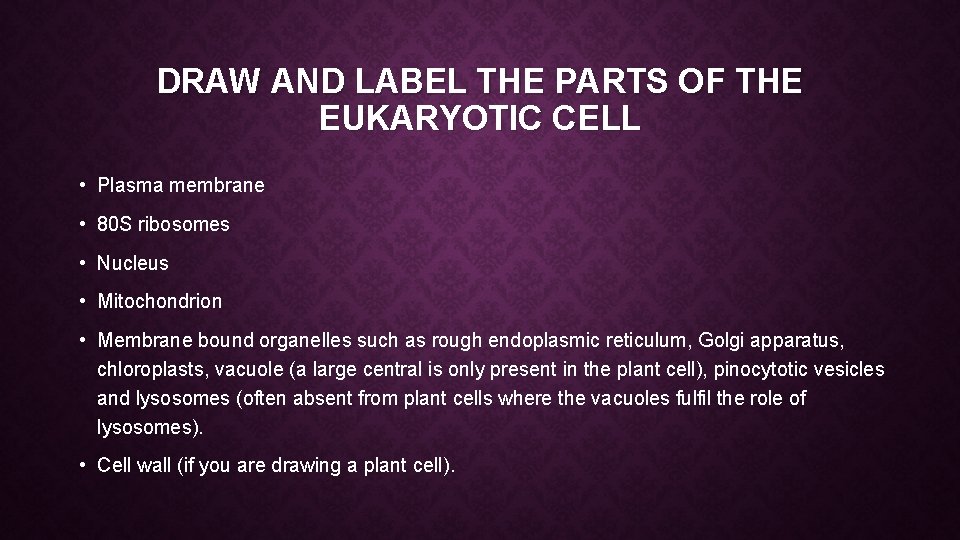 DRAW AND LABEL THE PARTS OF THE EUKARYOTIC CELL

• Plasma membrane

• 80S ribosomes

• Nucleus

• Mitochondrion

• Membrane bound organelles such as rough endoplasmic reticulum, Golgi apparatus, chloroplasts, vacuole (a large central is only present in the plant cell), pinocytotic vesicles and lysosomes (often absent from plant cells where the vacuoles fulfil the role of lysosomes).

• Cell wall (if you are drawing a plant cell).